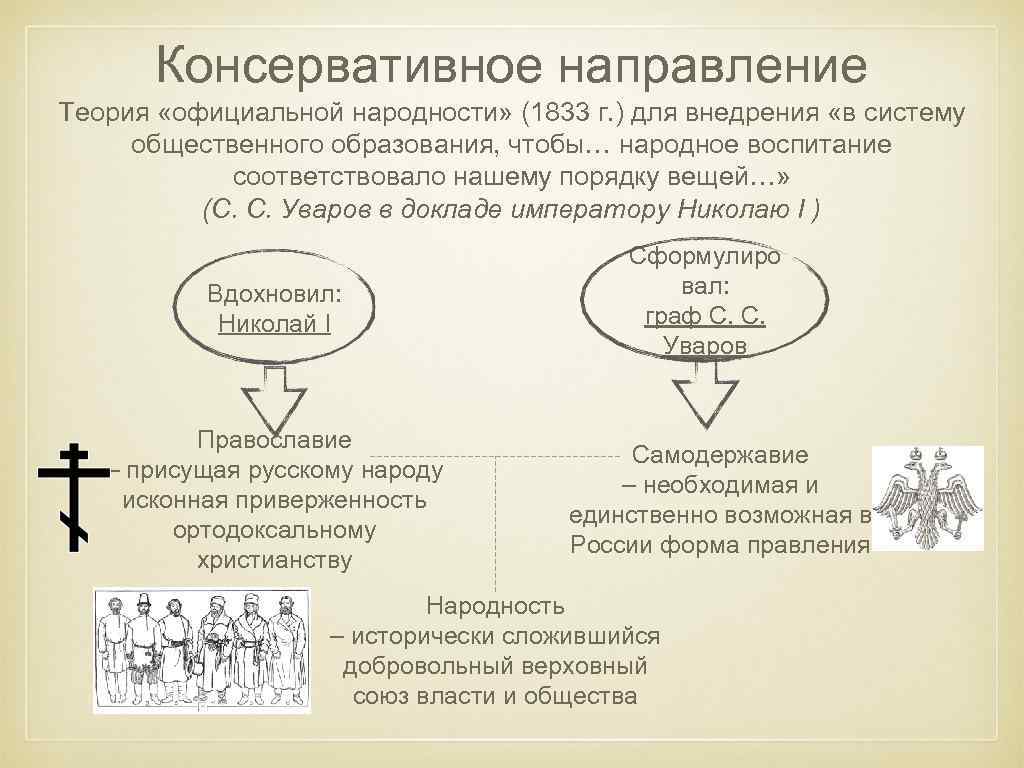 Консервативное направление

Теория «официальной народности» (1833 г.) для внедрения «в систему общественного образования, чтобы… народное воспитание соответствовало нашему порядку вещей…»
(С. С. Уваров в докладе императору Николаю I )

Вдохновил: Николай I

Сформулировал: граф С. С. Уваров

Православие – присущая русскому народу исконная приверженность ортодоксальному христианству

Самодержавие – необходимая и единственно возможная в России форма правления

Народность – исторически сложившийся добровольный верховный союз власти и общества